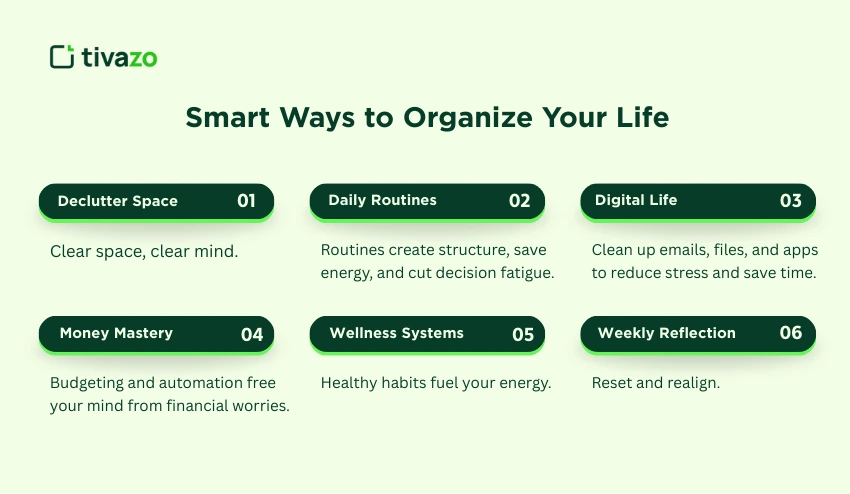 tivazo

Smart Ways to Organize Your Life

Declutter Space 01

Clear space, clear mind.

Daily Routines 02

Routines create structure, save energy, and cut decision fatigue.

Digital Life 03

Clean up emails, files, and apps to reduce stress and save time.

Money Mastery 04

Budgeting and automation free your mind from financial worries.

Wellness Systems 05

Healthy habits fuel your energy.

Weekly Reflection 06

Reset and realign.